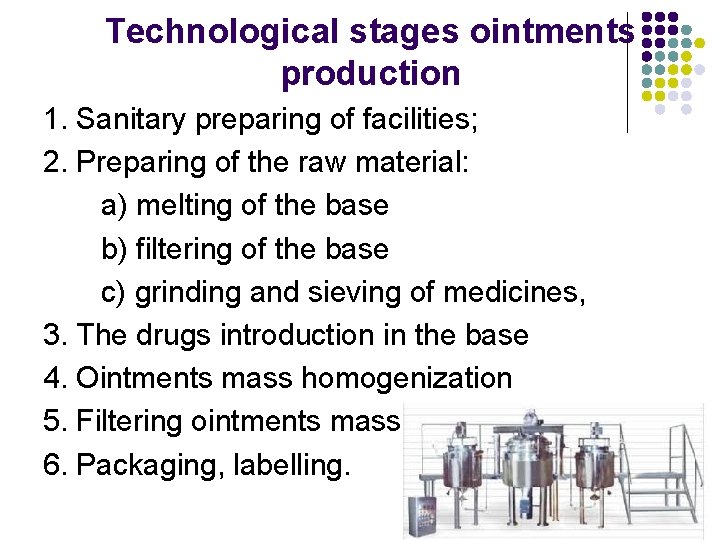 Technological stages ointments production

1. Sanitary preparing of facilities;
2. Preparing of the raw material:
a) melting of the base
b) filtering of the base
c) grinding and sieving of medicines,
3. The drugs introduction in the base
4. Ointments mass homogenization
5. Filtering ointments mass
6. Packaging, labelling.